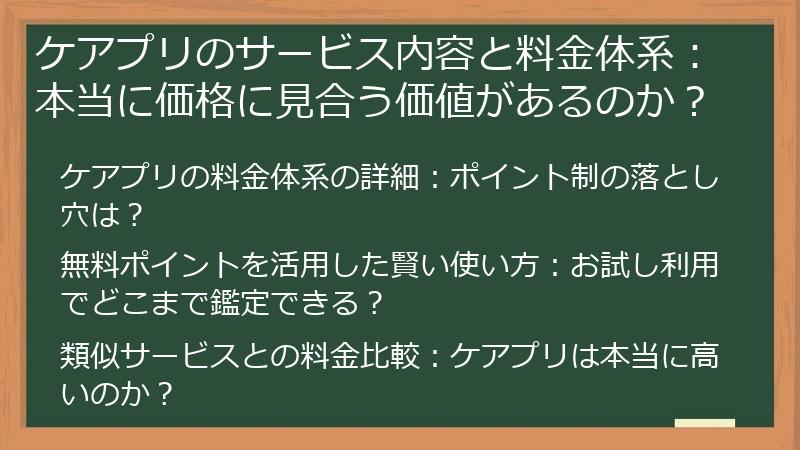 ケアプリのサービス内容と料金体系：本当に価格に見合う価値があるのか？

ケアプリの料金体系の詳細：ポイント制の落とし穴は？

無料ポイントを活用した賢い使い方：お試し利用でどこまで鑑定できる？

類似サービスとの料金比較：ケアプリは本当に高いのか？